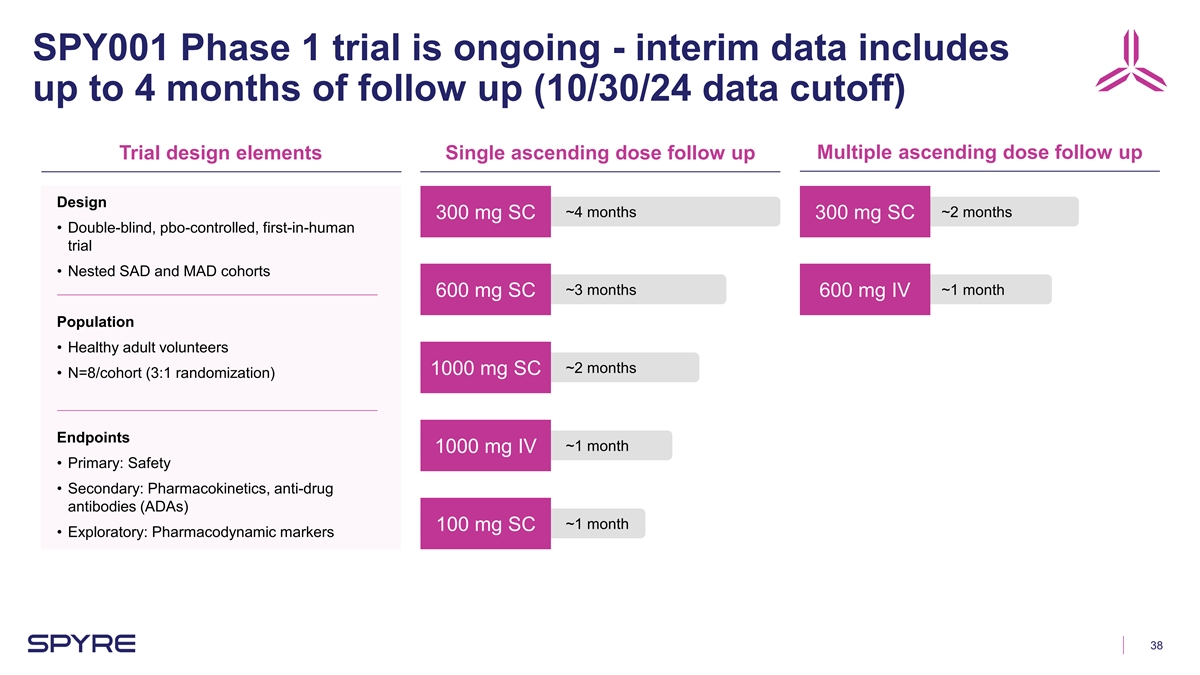 SPY001 Phase 1 trial is ongoing - interim data includes up to 4 months of follow up (10/30/24 data cutoff)

Trial design elements

Design
• Double-blind, pbo-controlled, first-in-human trial
• Nested SAD and MAD cohorts

Population
• Healthy adult volunteers
• N=8/cohort (3:1 randomization)

Endpoints
• Primary: Safety
• Secondary: Pharmacokinetics, anti-drug antibodies (ADAs)
• Exploratory: Pharmacodynamic markers

Single ascending dose follow up

300 mg SC ~4 months
600 mg SC ~3 months
1000 mg SC ~2 months
1000 mg IV ~1 month
100 mg SC ~1 month

Multiple ascending dose follow up

300 mg SC ~2 months
600 mg IV ~1 month

SPYRE

38